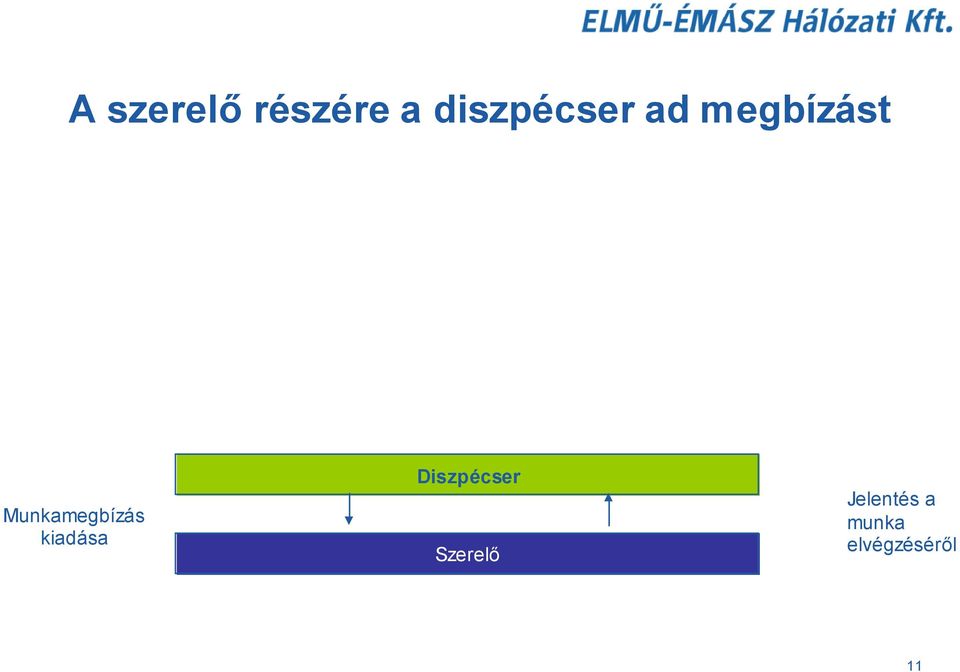 ELMŰ-ÉMÁSZ Hálózati Kft.

A szerelő részére a diszpécser ad megbízást

Munkamegbízás kiadása

Diszpécser

Szerelő

Jelentés a munka elvégzéséről

11